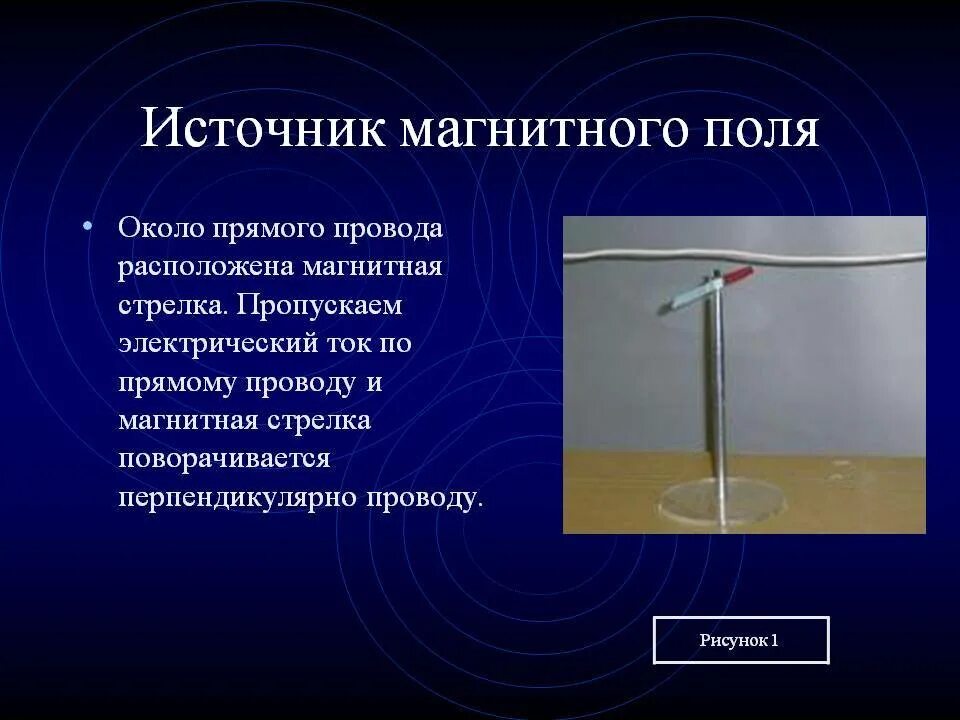 Источник магнитного поля

• Около прямого провода расположена магнитная стрелка. Пропускаем электрический ток по прямому проводу и магнитная стрелка поворачивается перпендикулярно проводу.

Рисунок 1